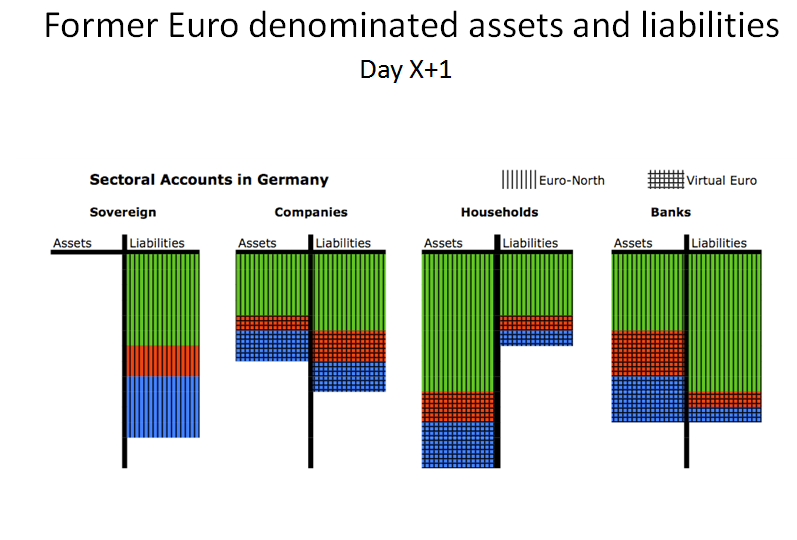 Former Euro denominated assets and liabilities
Day X+1

Sectoral Accounts in Germany

Euro-North

Virtual Euro

Sovereign

Assets

Liabilities

Companies

Assets

Liabilities

Households

Assets

Liabilities

Banks

Assets

Liabilities